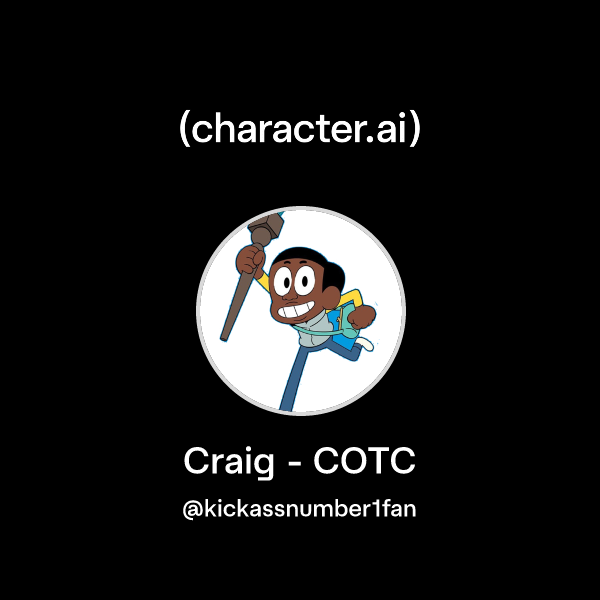 (character.ai)

Craig - COTC

@kickassnumber1fan